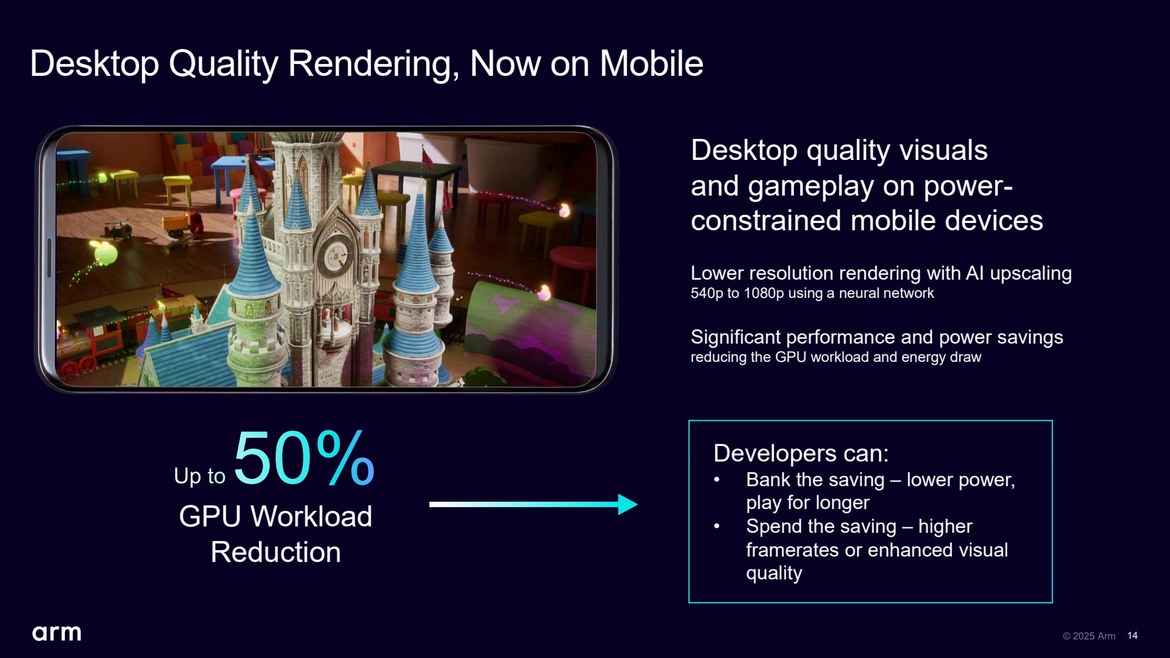 Desktop Quality Rendering, Now on Mobile

Desktop quality visuals and gameplay on power-constrained mobile devices

Lower resolution rendering with AI upscaling
540p to 1080p using a neural network

Significant performance and power savings
reducing the GPU workload and energy draw

Up to 50%
GPU Workload Reduction

Developers can:
• Bank the saving – lower power, play for longer
• Spend the saving – higher framerates or enhanced visual quality

arm

© 2025 Arm 14